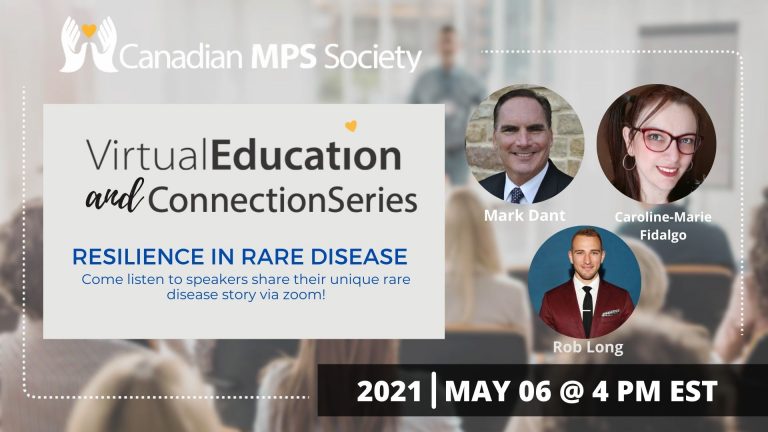 Canadian MPS Society

VirtualEducation and ConnectionSeries

RESILIENCE IN RARE DISEASE

Come listen to speakers share their unique rare disease story via zoom!

Mark Dant

Caroline-Marie Fidalgo

Rob Long

2021 | MAY 06 @ 4 PM EST